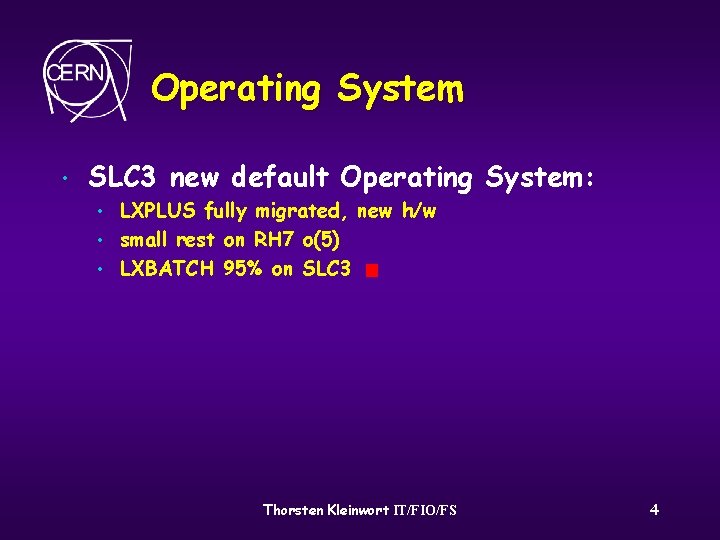 CERN

Operating System

• SLC3 new default Operating System:
  • LXPLUS fully migrated, new h/w
  • small rest on RH7 o(5)
  • LXBATCH 95% on SLC3

Thorsten Kleinwort IT/FIO/FS

4